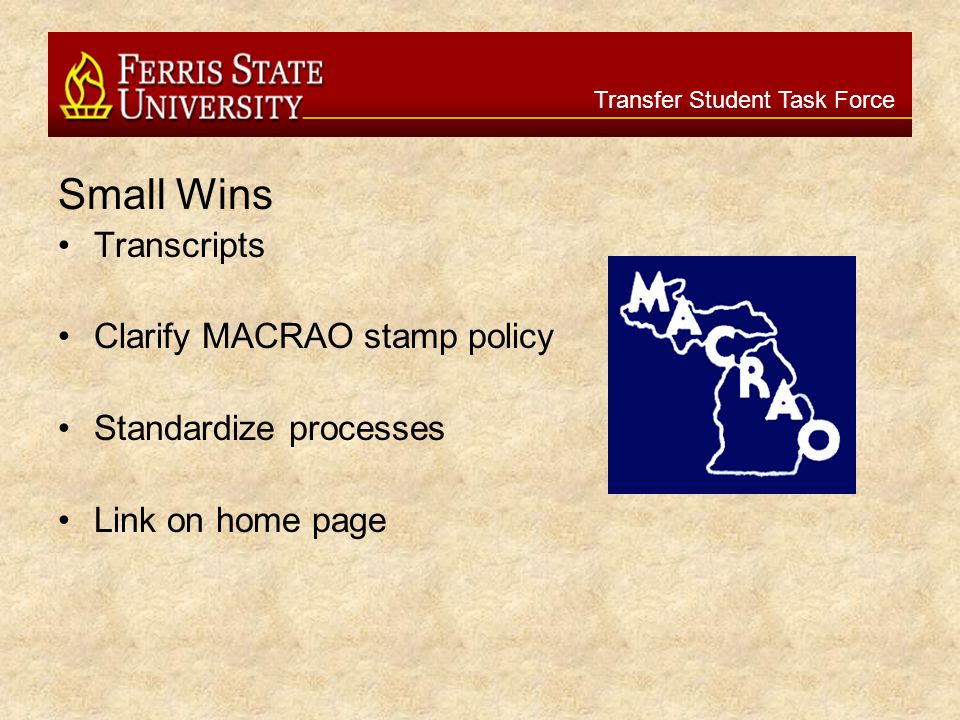 FERRIS STATE UNIVERSITY

Transfer Student Task Force

Small Wins

• Transcripts

• Clarify MACRAO stamp policy

• Standardize processes

• Link on home page

MACRAO